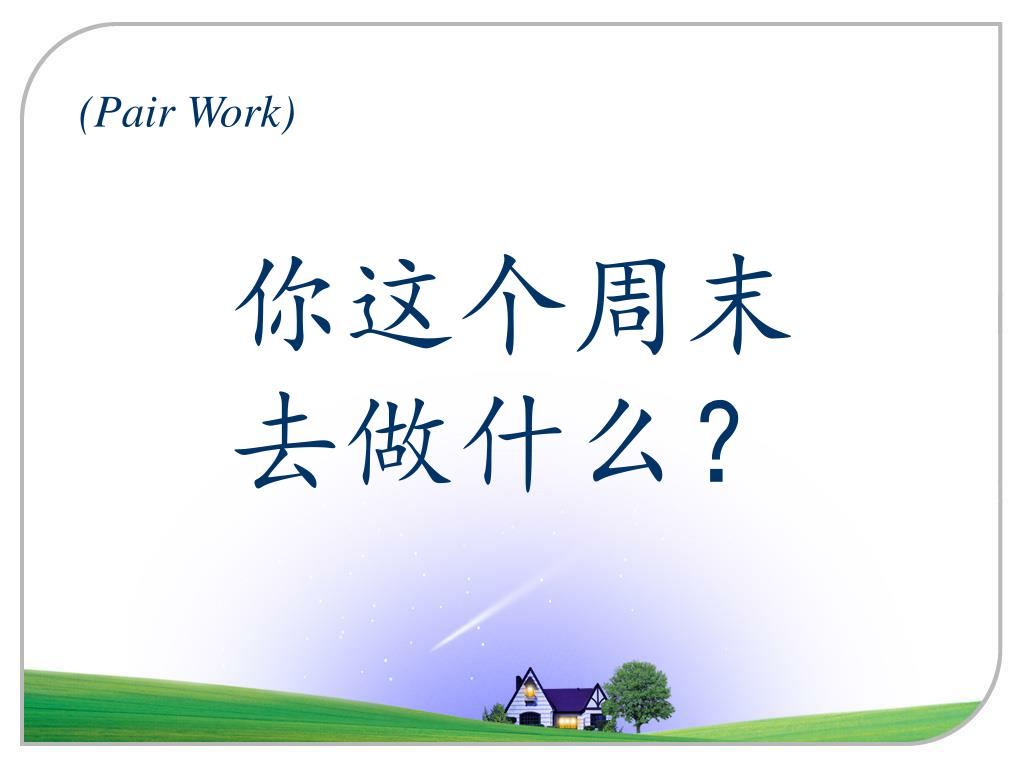 (Pair Work)

你这个周末去做什么？